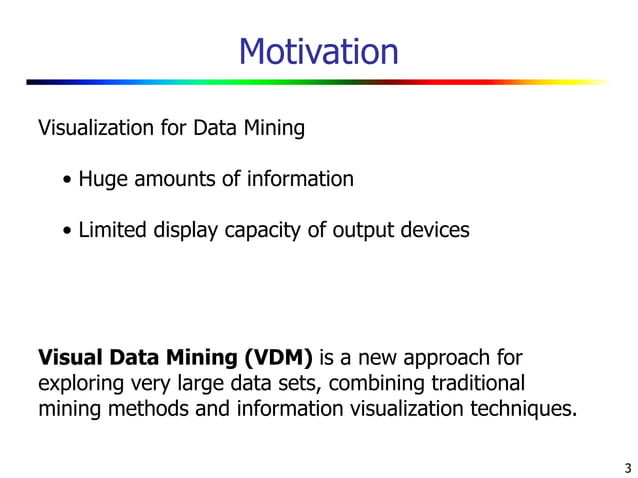 Motivation

Visualization for Data Mining

• Huge amounts of information

• Limited display capacity of output devices

Visual Data Mining (VDM) is a new approach for exploring very large data sets, combining traditional mining methods and information visualization techniques.

3